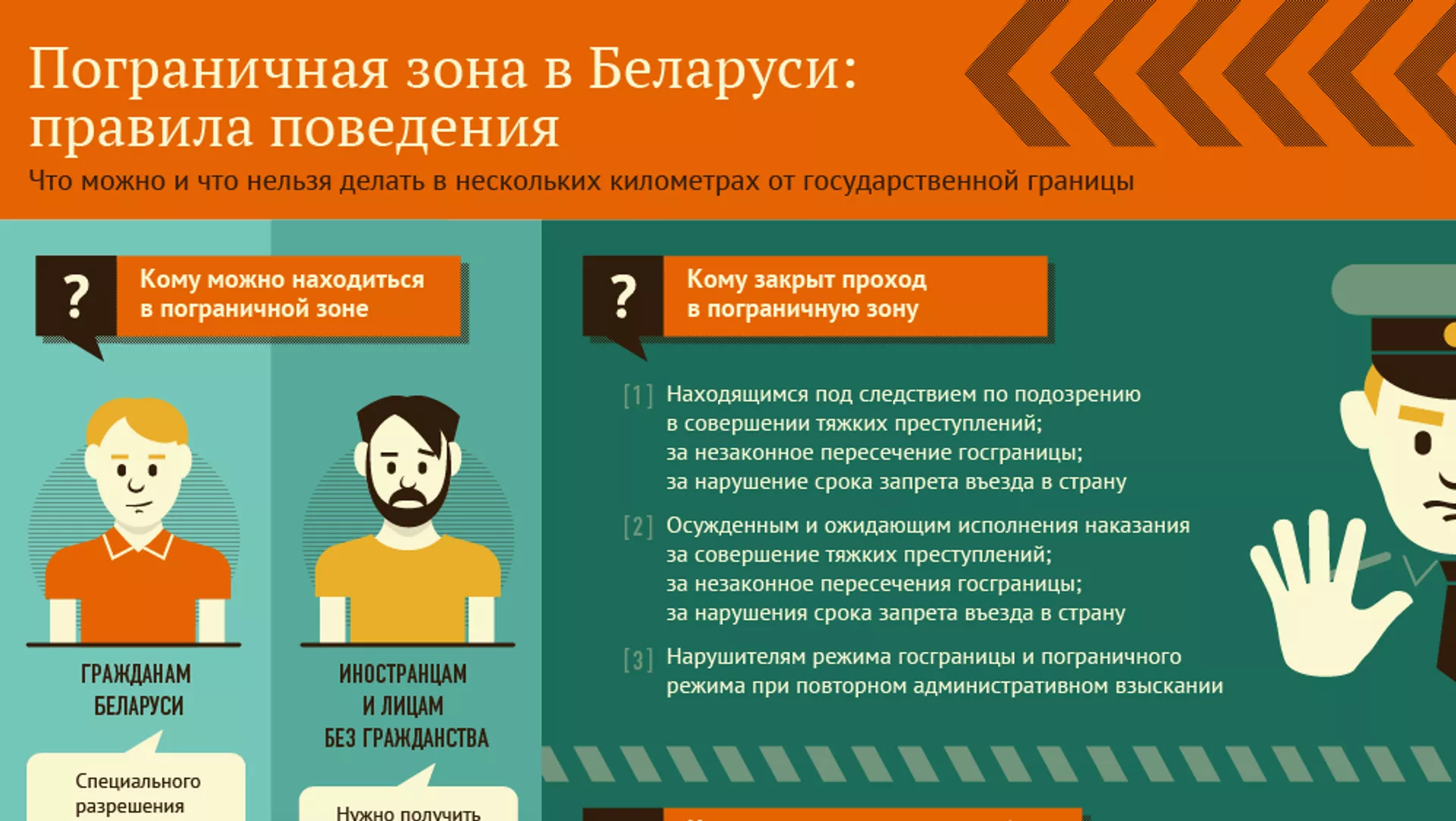 Пограничная зона в Беларуси: правила поведения

Что можно и что нельзя делать в нескольких километрах от государственной границы

?

Кому можно находиться в пограничной зоне

ГРАЖДАНАМ БЕЛАРУСИ

Специального разрешения

ИНОСТРАНЦАМ И ЛИЦАМ БЕЗ ГРАЖДАНСТВА

Нужно получить

?

Кому закрыт проход в пограничную зону

[1] Находящимся под следствием по подозрению в совершении тяжких преступлений; за незаконное пересечение госграницы; за нарушение срока запрета въезда в страну

[2] Осужденным и ожидающим исполнения наказания за совершение тяжких преступлений; за незаконное пересечения госграницы; за нарушения срока запрета въезда в страну

[3] Нарушителям режима госграницы и пограничного режима при повторном административном взыскании